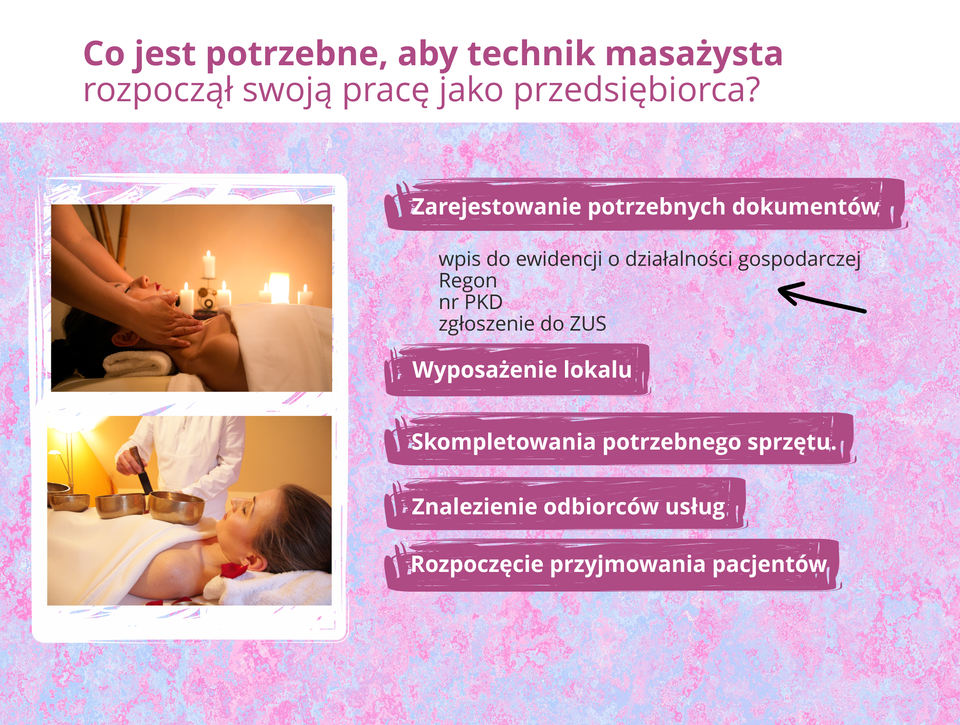 Co jest potrzebne, aby technik masażysta
rozpoczął swoją pracę jako przedsiębiorca?

Zarejestowanie potrzebnych dokumentów

wpis do ewidencji o działalności gospodarczej
Regon
nr PKD
zgłoszenie do ZUS

Wyposażenie lokalu

Skompletowania potrzebnego sprzętu.

Znalezienie odbiorców usług

Rozpoczęcie przyjmowania pacjentów